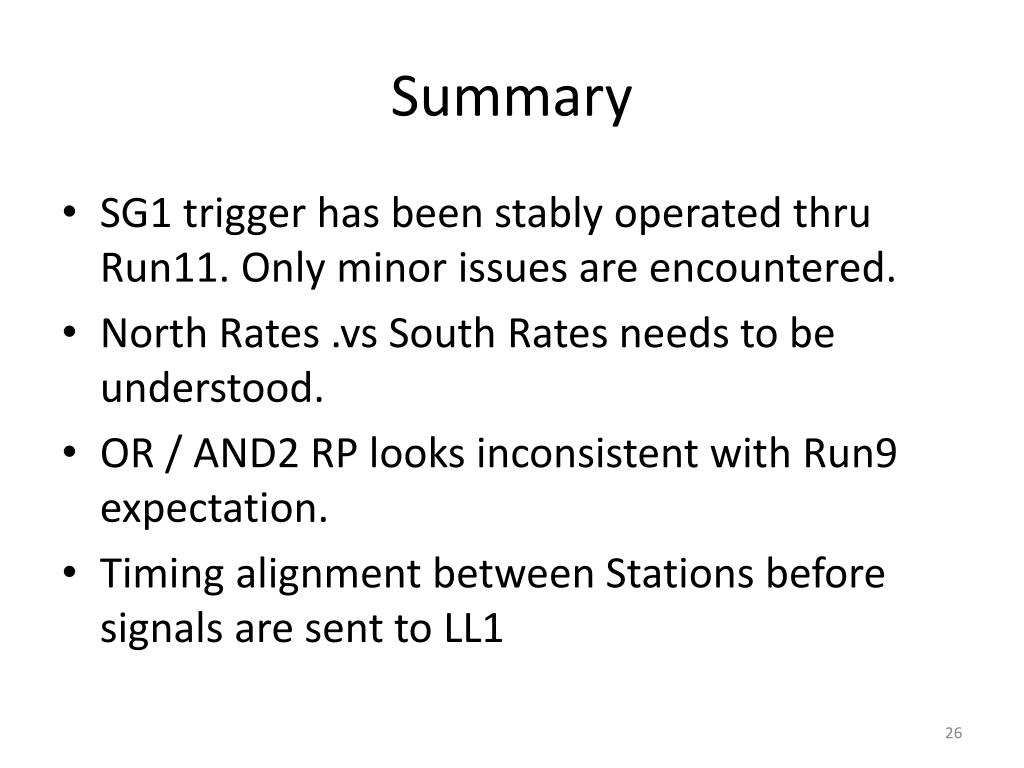 Summary

• SG1 trigger has been stably operated thru Run11. Only minor issues are encountered.
• North Rates .vs South Rates needs to be understood.
• OR / AND2 RP looks inconsistent with Run9 expectation.
• Timing alignment between Stations before signals are sent to LL1

26